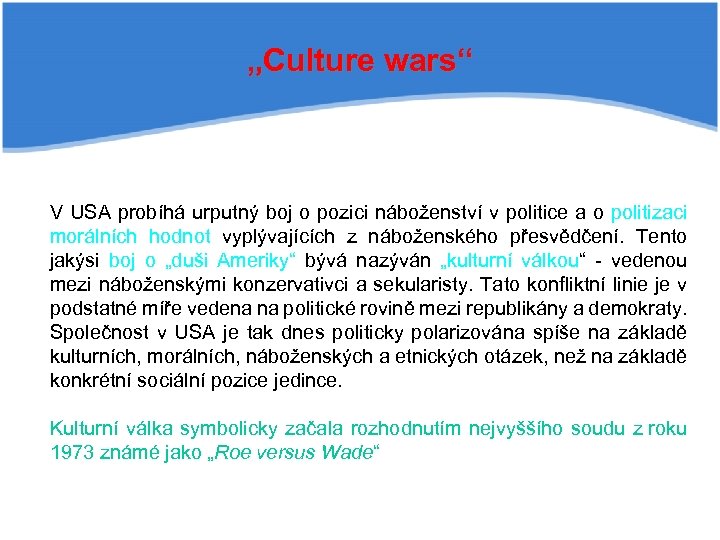 „Culture wars“

V USA probíhá urputný boj o pozici náboženství v politice a o politizaci morálních hodnot vyplývajících z náboženského přesvědčení. Tento jakýsi boj o „duši Ameriky“ bývá nazýván „kulturní válkou“ - vedenou mezi náboženskými konzervativci a sekularisty. Tato konfliktní linie je v podstatné míře vedena na politické rovině mezi republikány a demokraty. Společnost v USA je tak dnes politicky polarizována spíše na základě kulturních, morálních, náboženských a etnických otázek, než na základě konkrétní sociální pozice jedince.

Kulturní válka symbolicky začala rozhodnutím nejvyššího soudu z roku 1973 známé jako „Roe versus Wade“